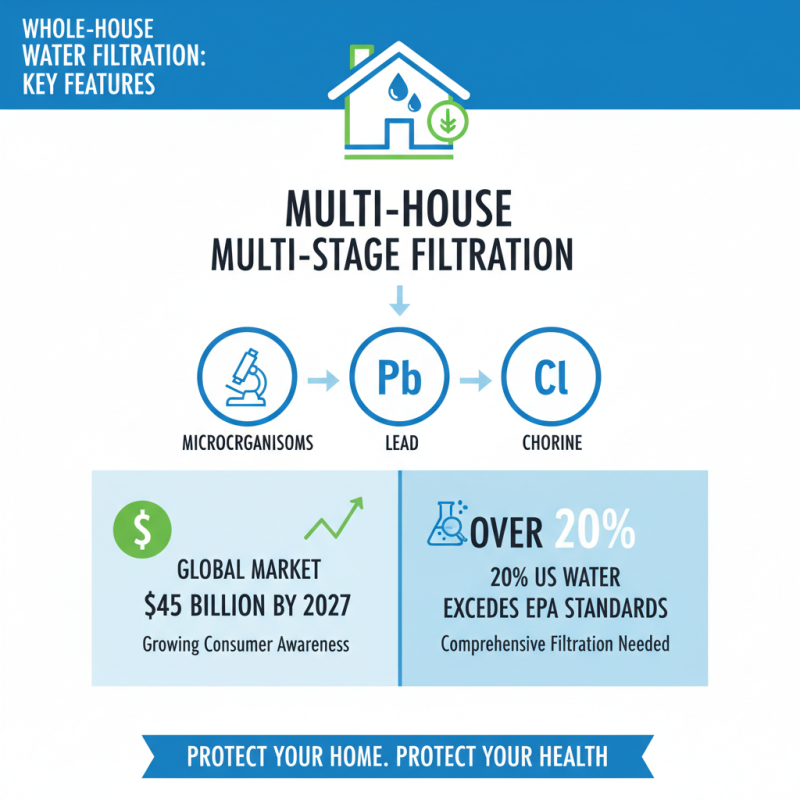 WHOLE-HOUSE WATER FILTRATION: KEY FEATURES

MULTI-HOUSE
MULTI-STAGE FILTRATION

Pb

Cl

MICROCRGANISOMS

LEAD

CHORINE

$

GLOBAL MARKET
$45 BILLION BY 2027

Growing Consumer Awareness

OVER 20%

20% US WATER
EXCEDES EPA STANDARDS

Comprehensive Filtration Needed

PROTECT YOUR HOME. PROTECT YOUR HEALTH